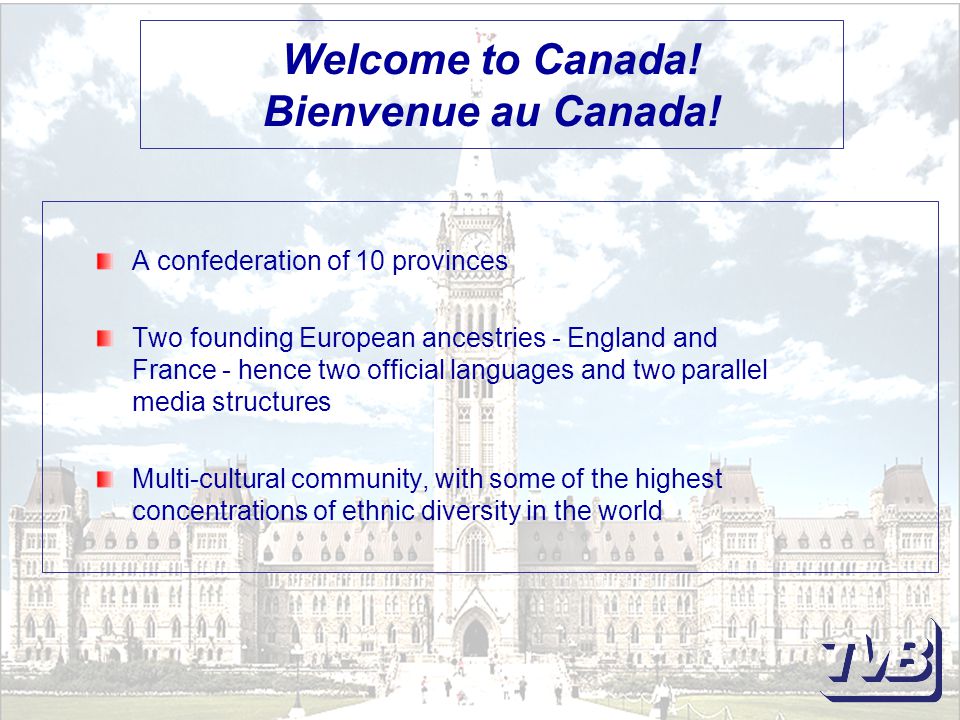 Welcome to Canada!
Bienvenue au Canada!

A confederation of 10 provinces

Two founding European ancestries - England and France - hence two official languages and two parallel media structures

Multi-cultural community, with some of the highest concentrations of ethnic diversity in the world

TVB